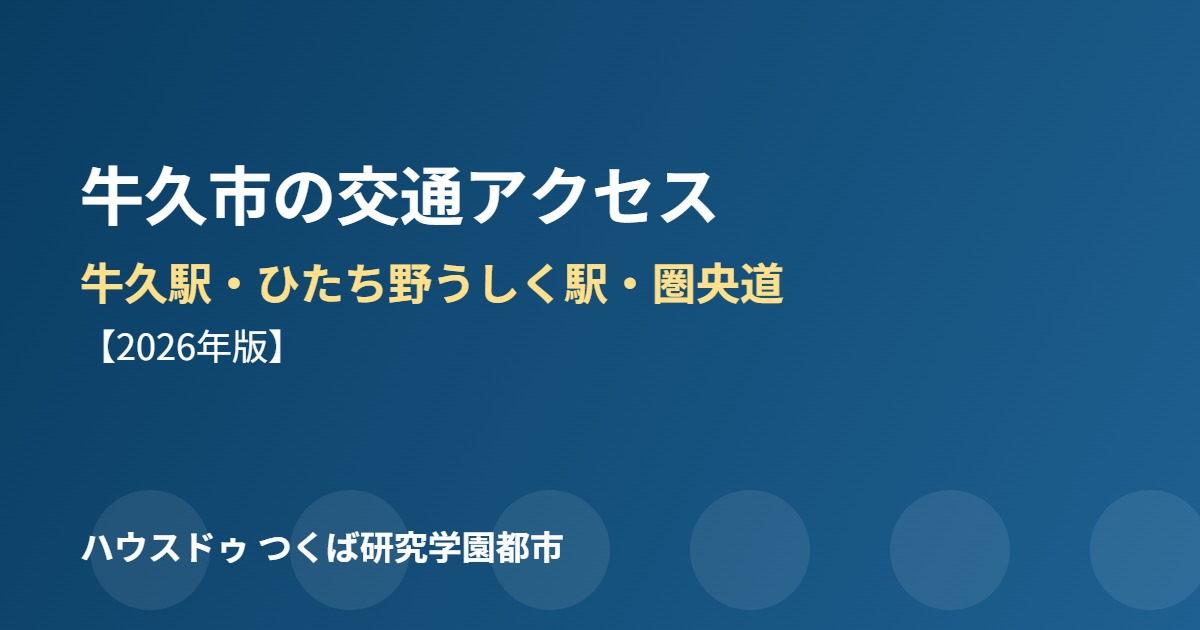 牛久市の交通アクセス

牛久駅・ひたち野うしく駅・圏央道

【2026年版】

ハウスドゥ つくば研究学園都市